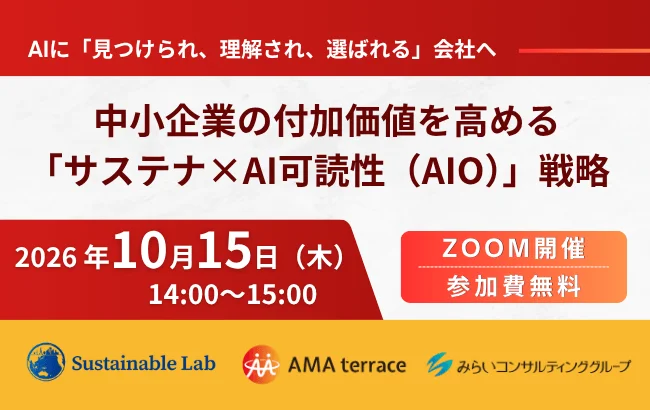 AIに「見つけられ、理解され、選ばれる」会社へ

中小企業の付加価値を高める
「サステナ×AI可読性（AIO）」戦略

2026年10月15日（木）
14:00〜15:00

ZOOM開催
参加費無料

Sustainable Lab

AMA terrace

みらいコンサルティンググループ